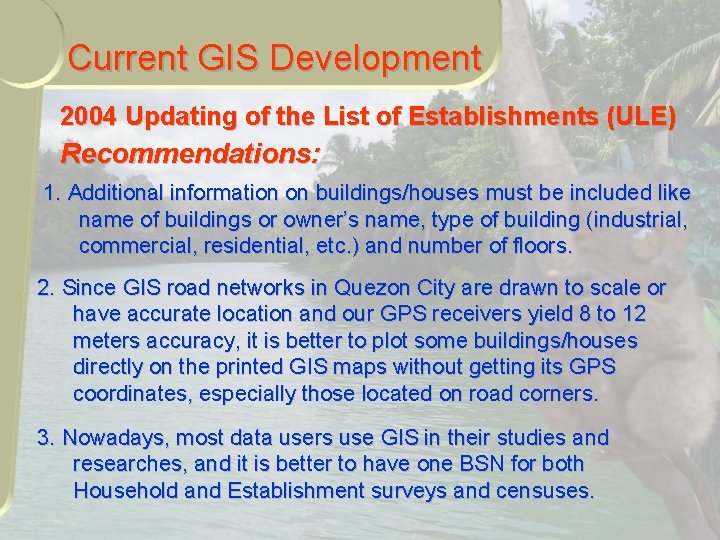 Current GIS Development

2004 Updating of the List of Establishments (ULE)
Recommendations:

1. Additional information on buildings/houses must be included like name of buildings or owner's name, type of building (industrial, commercial, residential, etc.) and number of floors.

2. Since GIS road networks in Quezon City are drawn to scale or have accurate location and our GPS receivers yield 8 to 12 meters accuracy, it is better to plot some buildings/houses directly on the printed GIS maps without getting its GPS coordinates, especially those located on road corners.

3. Nowadays, most data users use GIS in their studies and researches, and it is better to have one BSN for both Household and Establishment surveys and censuses.